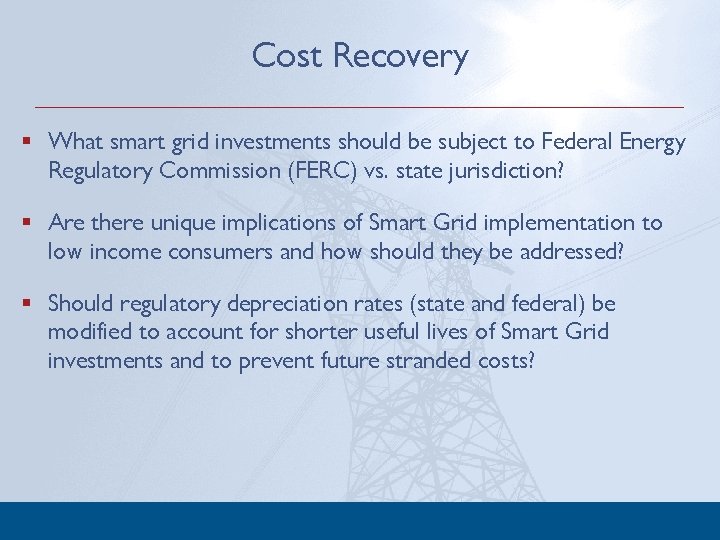 Cost Recovery

▪ What smart grid investments should be subject to Federal Energy Regulatory Commission (FERC) vs. state jurisdiction?

▪ Are there unique implications of Smart Grid implementation to low income consumers and how should they be addressed?

▪ Should regulatory depreciation rates (state and federal) be modified to account for shorter useful lives of Smart Grid investments and to prevent future stranded costs?